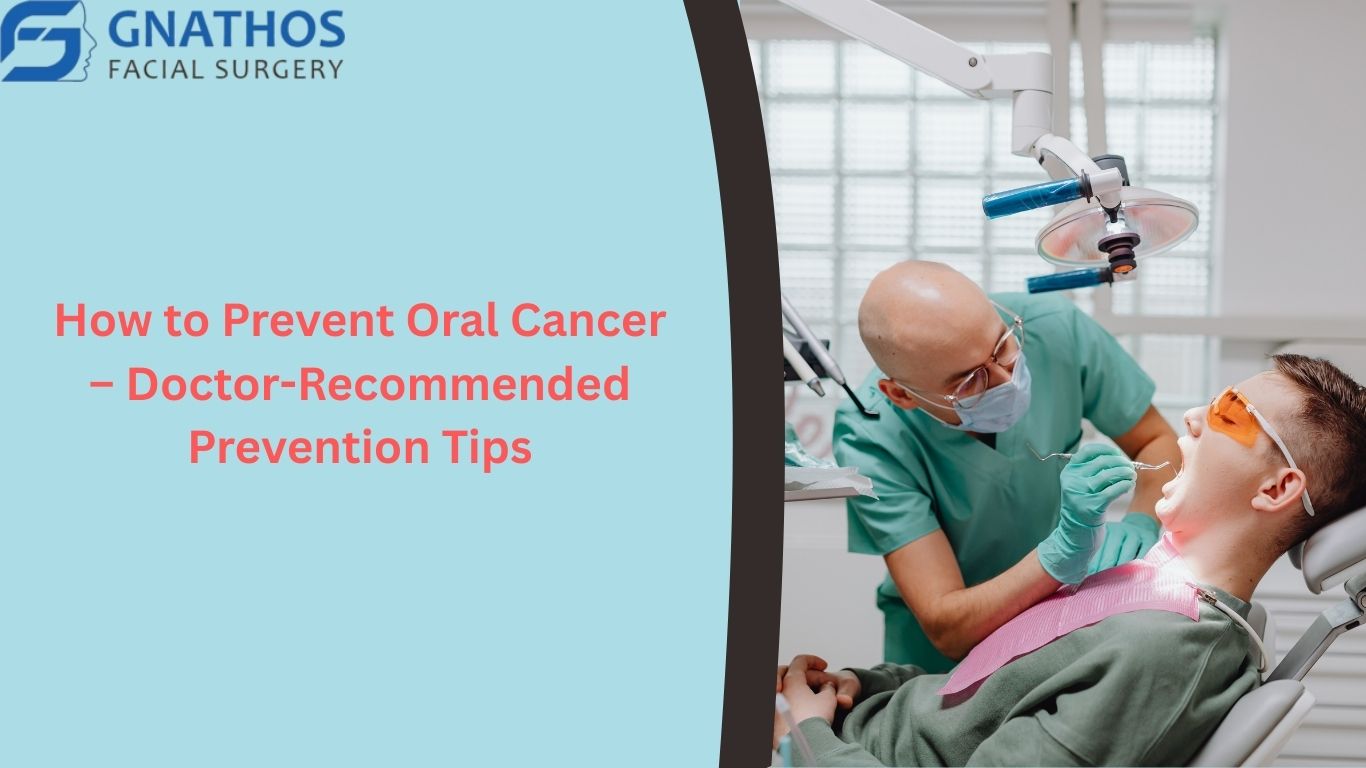 GNATHOS
FACIAL SURGERY

How to Prevent Oral Cancer – Doctor-Recommended Prevention Tips